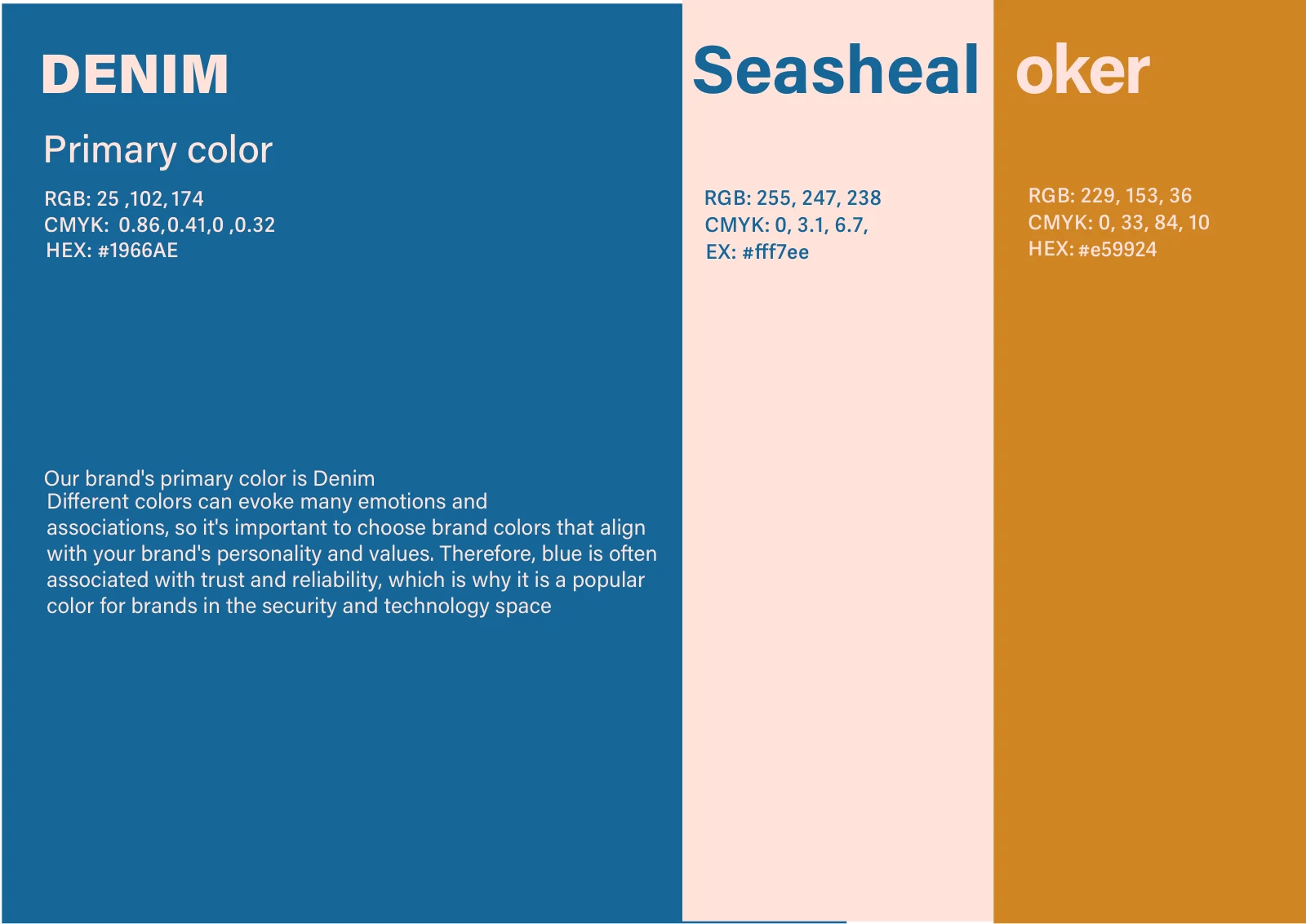 DENIM

Primary color

RGB: 25 ,102, 174
CMYK: 0.86,0.41,0 ,0.32
HEX: #1966AE

Our brand's primary color is Denim
Different colors can evoke many emotions and associations, so it's important to choose brand colors that align with your brand's personality and values. Therefore, blue is often associated with trust and reliability, which is why it is a popular color for brands in the security and technology space

Seasheal

RGB: 255, 247, 238
CMYK: 0, 3.1, 6.7,
EX: #fff7ee

oker

RGB: 229, 153, 36
CMYK: 0, 33, 84, 10
HEX: #e59924